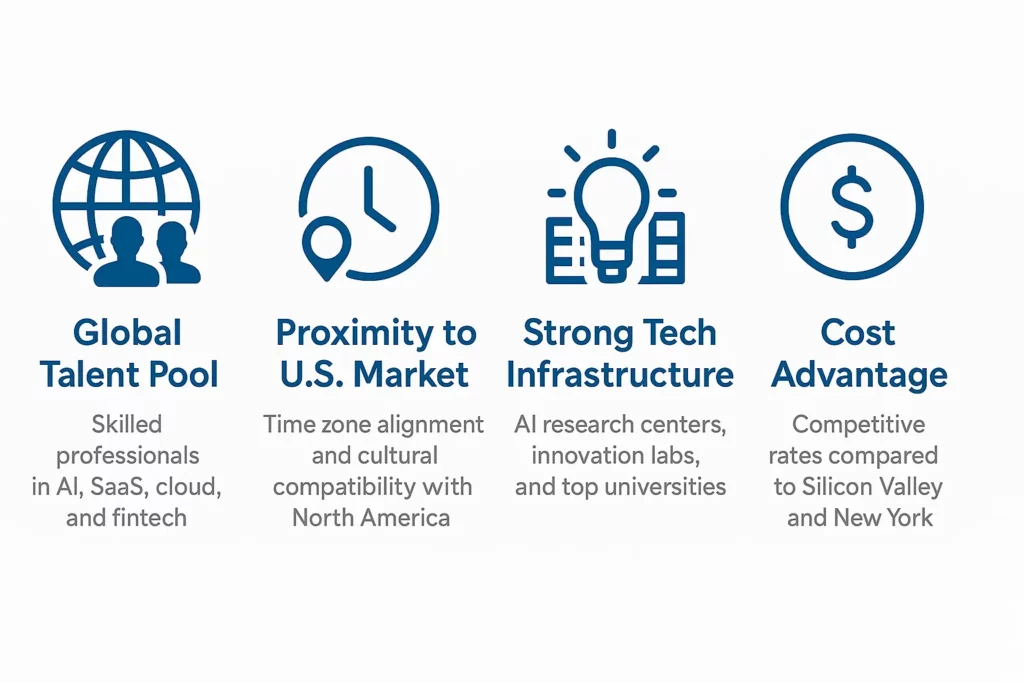 $

Global Talent Pool

Skilled professionals in AI, SaaS, cloud, and fintech

Proximity to U.S. Market

Time zone alignment and cultural compatibility with North America

Strong Tech Infrastructure

AI research centers, innovation labs, and top universities

Cost Advantage

Competitive rates compared to Silicon Valley and New York